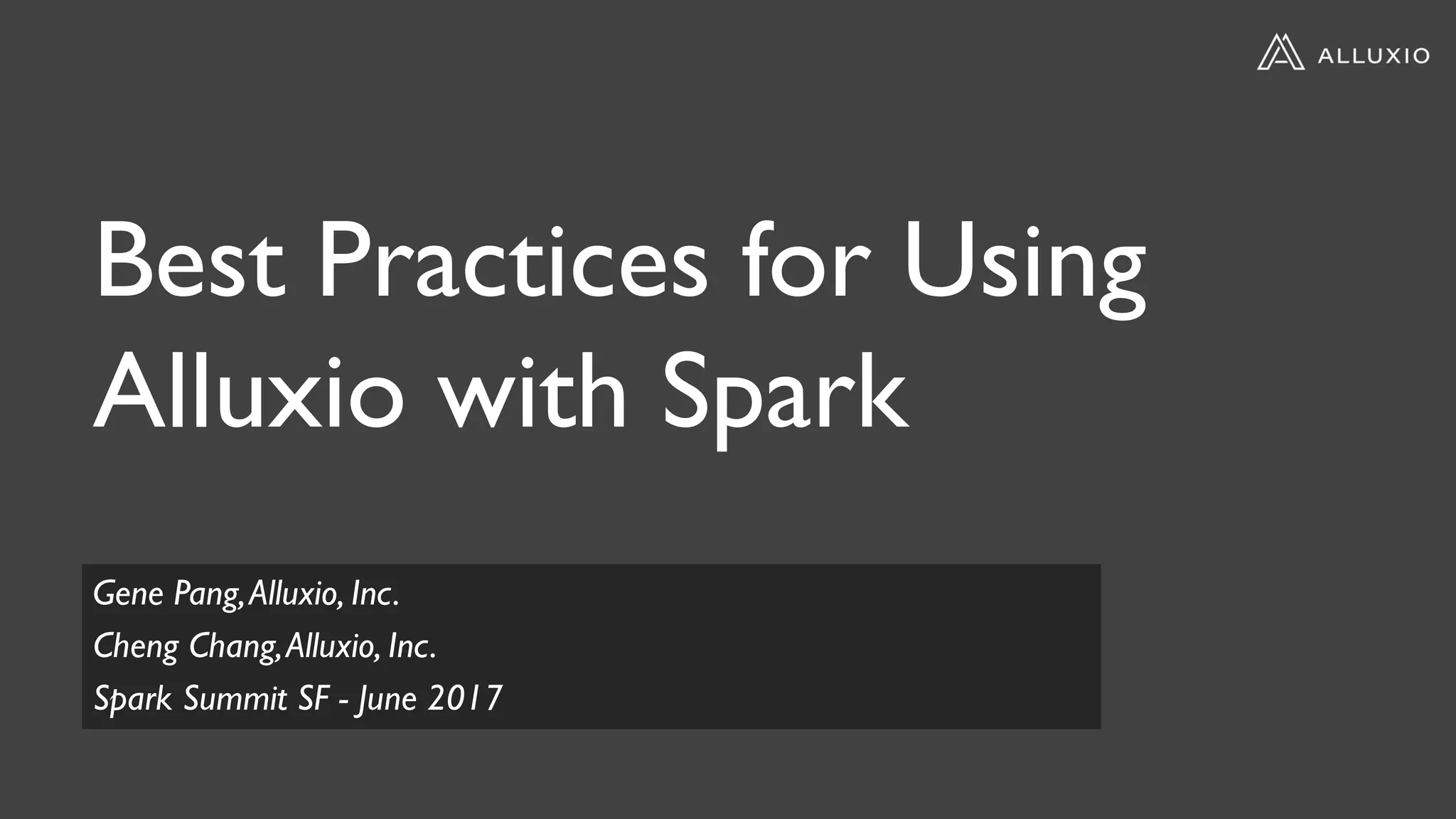 ALLUXIO

Best Practices for Using Alluxio with Spark

Gene Pang, Alluxio, Inc.
Cheng Chang, Alluxio, Inc.
Spark Summit SF - June 2017